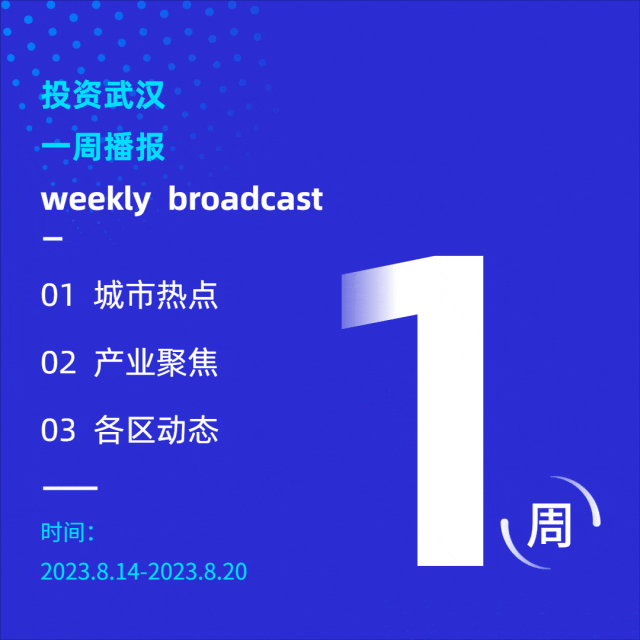 投资武汉
一周播报
weekly broadcast

01 城市热点

02 产业聚焦

03 各区动态

时间：
2023.8.14-2023.8.20

1
周